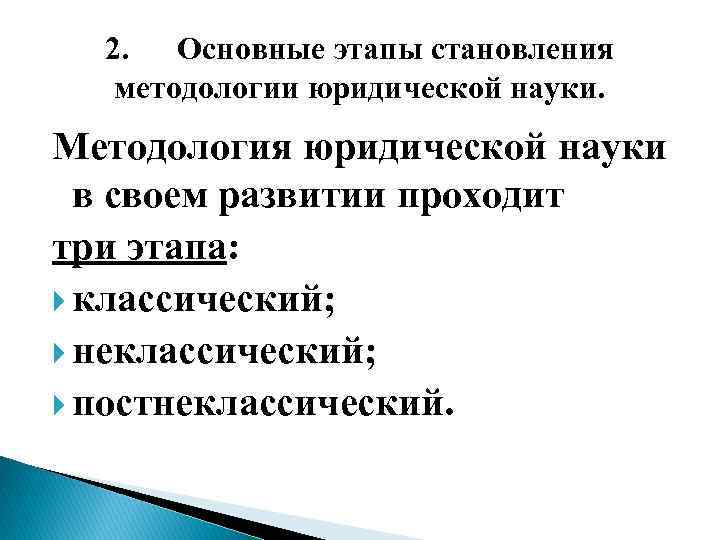 2. Основные этапы становления методологии юридической науки.

Методология юридической науки в своем развитии проходит три этапа:

классический;

неклассический;

постнеклассический.